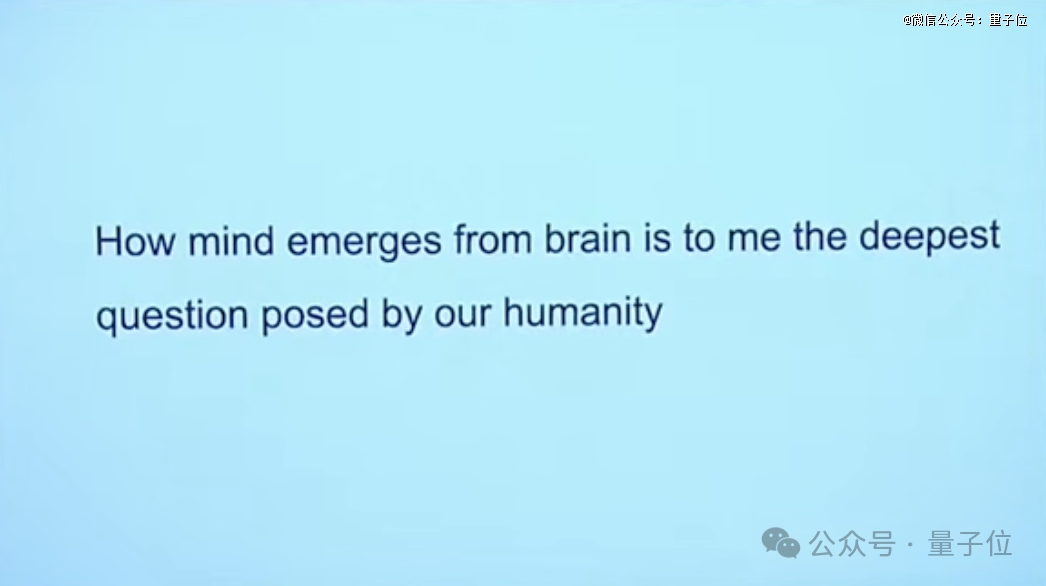 @微信公众号：量子位

How mind emerges from brain is to me the deepest question posed by our humanity

公众号 · 量子位